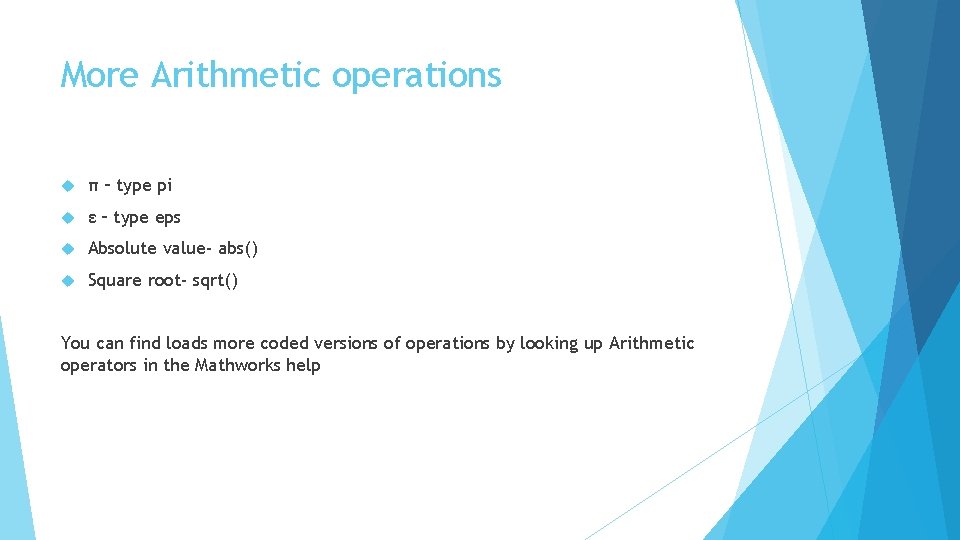 More Arithmetic operations

π – type pi

ε – type eps

Absolute value- abs()

Square root- sqrt()

You can find loads more coded versions of operations by looking up Arithmetic operators in the Mathworks help